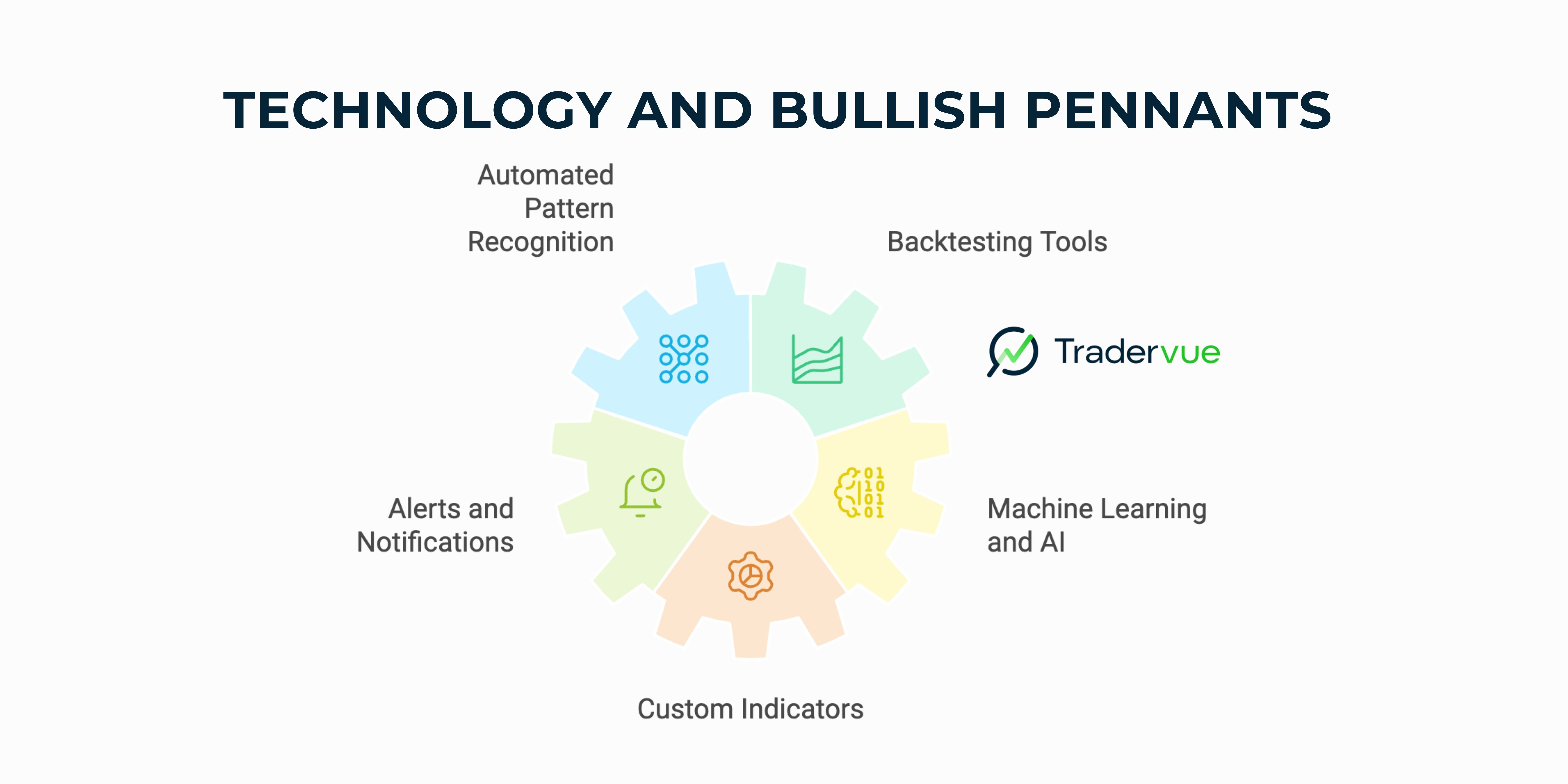 TECHNOLOGY AND BULLISH PENNANTS

Automated Pattern Recognition

Backtesting Tools

Tradervue

Machine Learning and AI

Custom Indicators

Alerts and Notifications

01
10
01
01